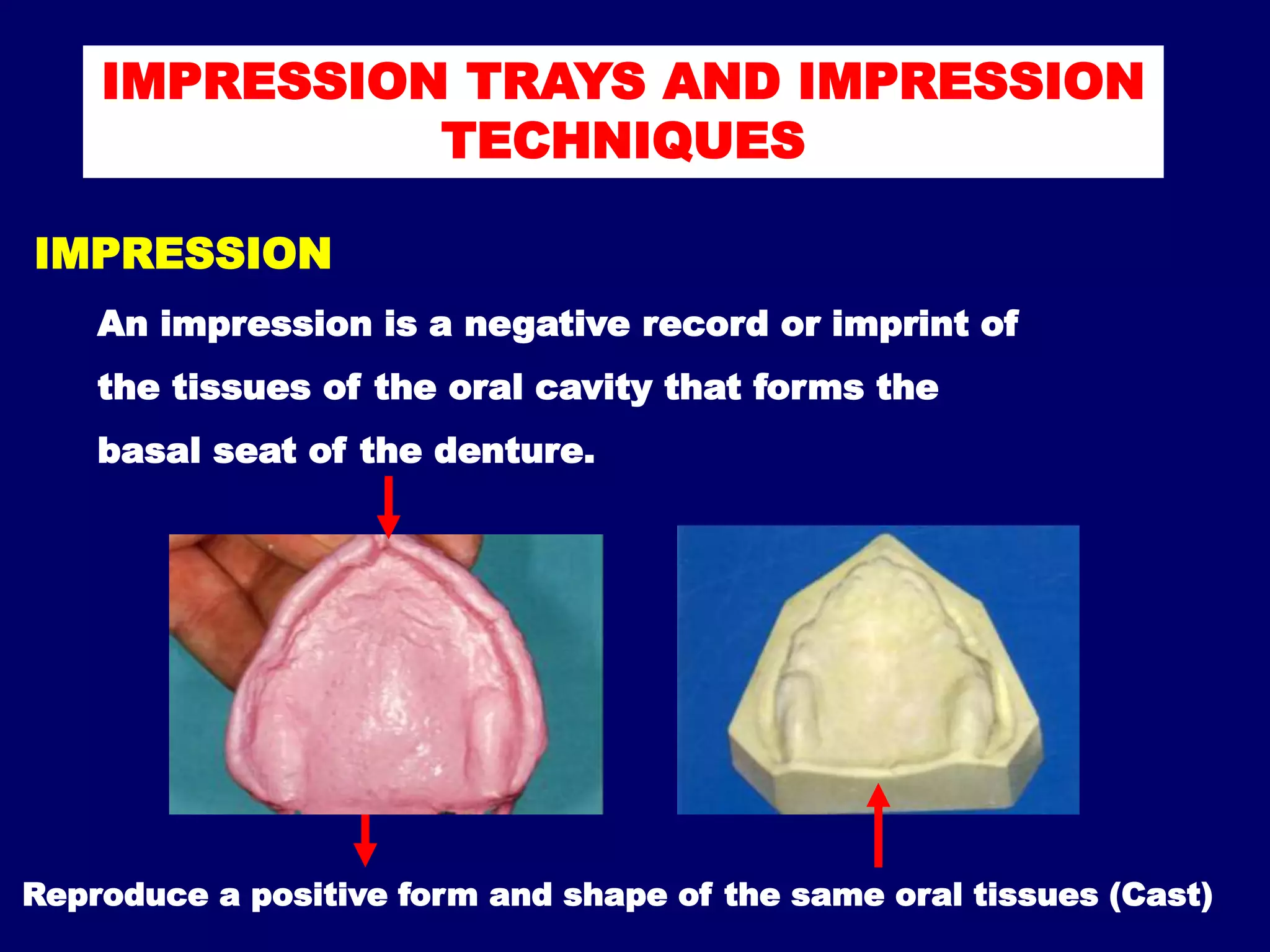 IMPRESSION TRAYS AND IMPRESSION TECHNIQUES

IMPRESSION

An impression is a negative record or imprint of the tissues of the oral cavity that forms the basal seat of the denture.

Reproduce a positive form and shape of the same oral tissues (Cast)